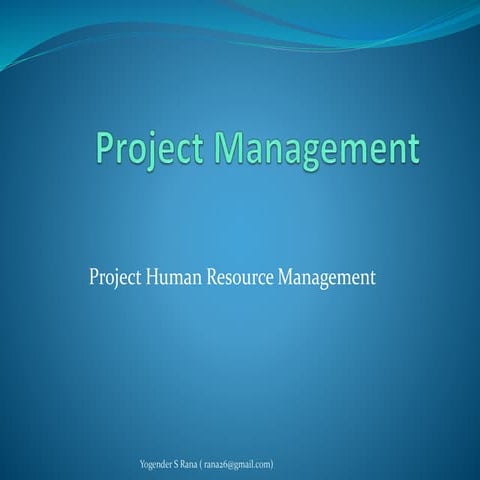 Project Management

Project Human Resource Management

Yogender S Rana ( rana26@gmail.com)